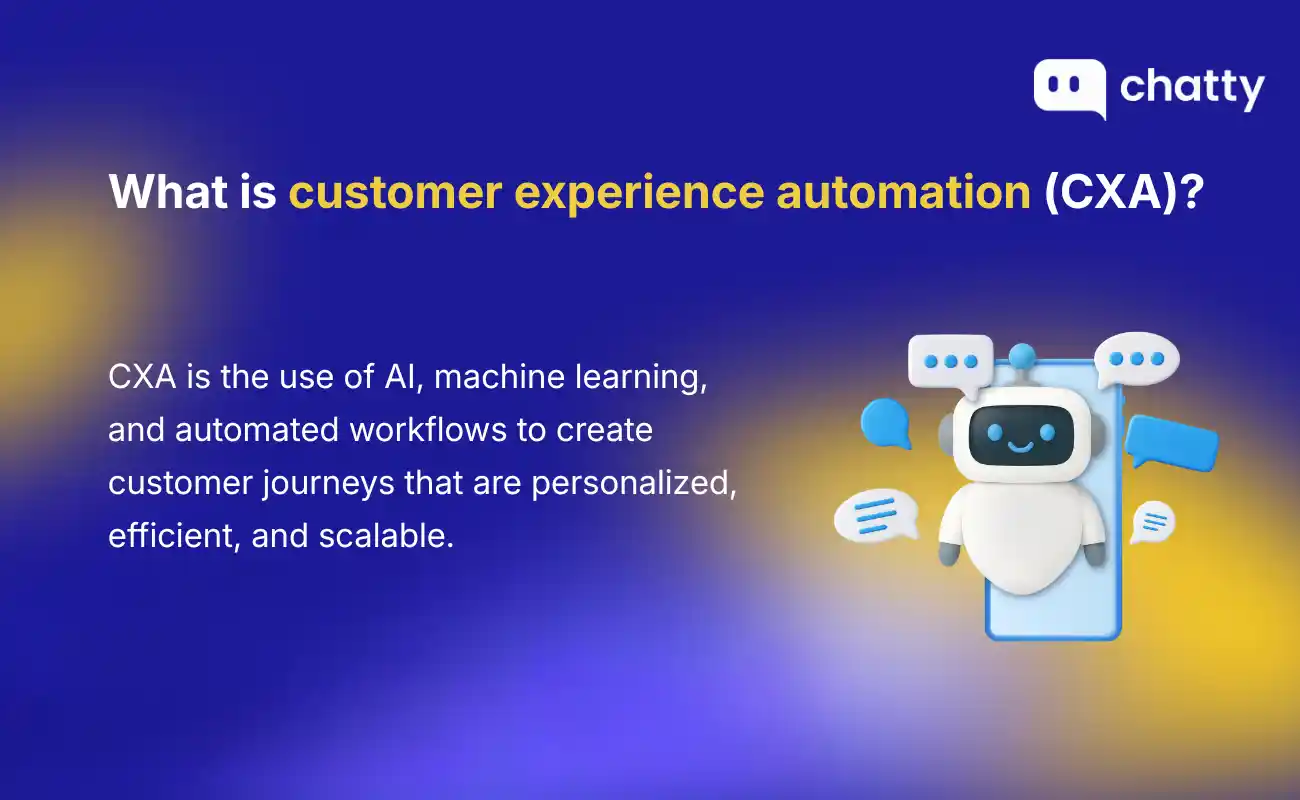 chatty

What is customer experience automation (CXA)?

CXA is the use of AI, machine learning, and automated workflows to create customer journeys that are personalized, efficient, and scalable.